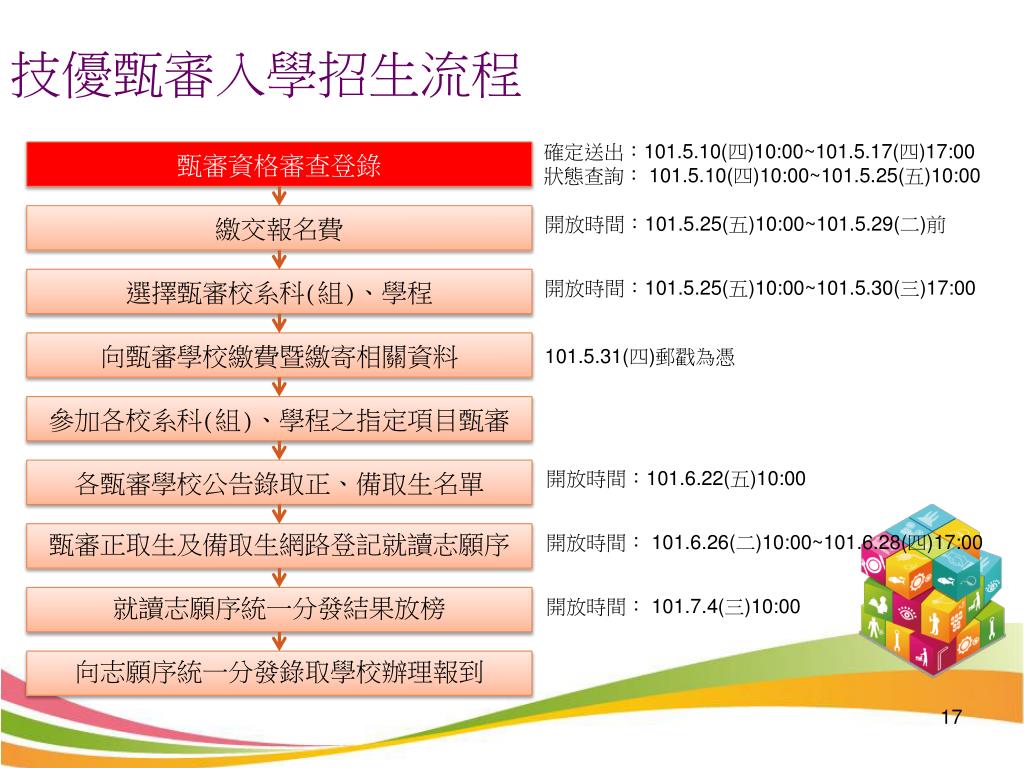 技優甄審入學招生流程

甄審資格審查登錄

確定送出：101.5.10(四)10:00~101.5.17(四)17:00
狀態查詢： 101.5.10(四)10:00~101.5.25(五)10:00

繳交報名費

開放時間：101.5.25(五)10:00~101.5.29(二)前

選擇甄審校系科(組)、學程

開放時間：101.5.25(五)10:00~101.5.30(三)17:00

向甄審學校繳費暨繳寄相關資料

101.5.31(四)郵戳為憑

參加各校系科(組)、學程之指定項目甄審

各甄審學校公告錄取正、備取生名單

開放時間：101.6.22(五)10:00

甄審正取生及備取生網路登記就讀志願序

開放時間： 101.6.26(二)10:00~101.6.28(四)17:00

就讀志願序統一分發結果放榜

開放時間： 101.7.4(三)10:00

向志願序統一分發錄取學校辦理報到

17